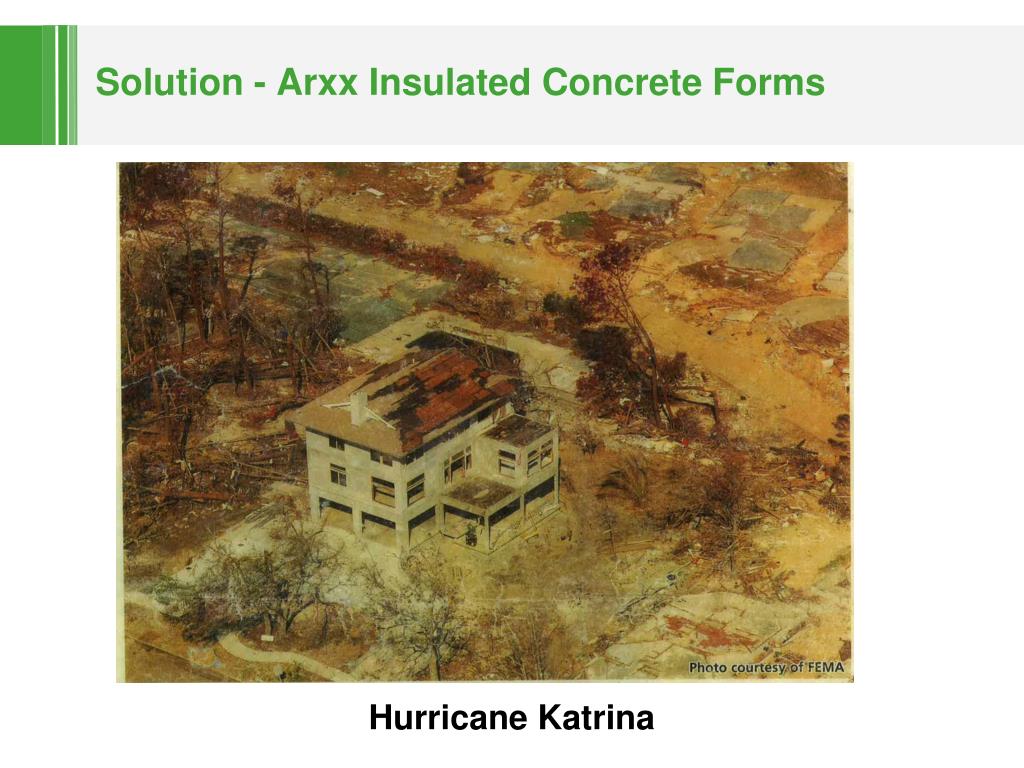 Solution - Arxx Insulated Concrete Forms

Photo courtesy of FEMA

Hurricane Katrina